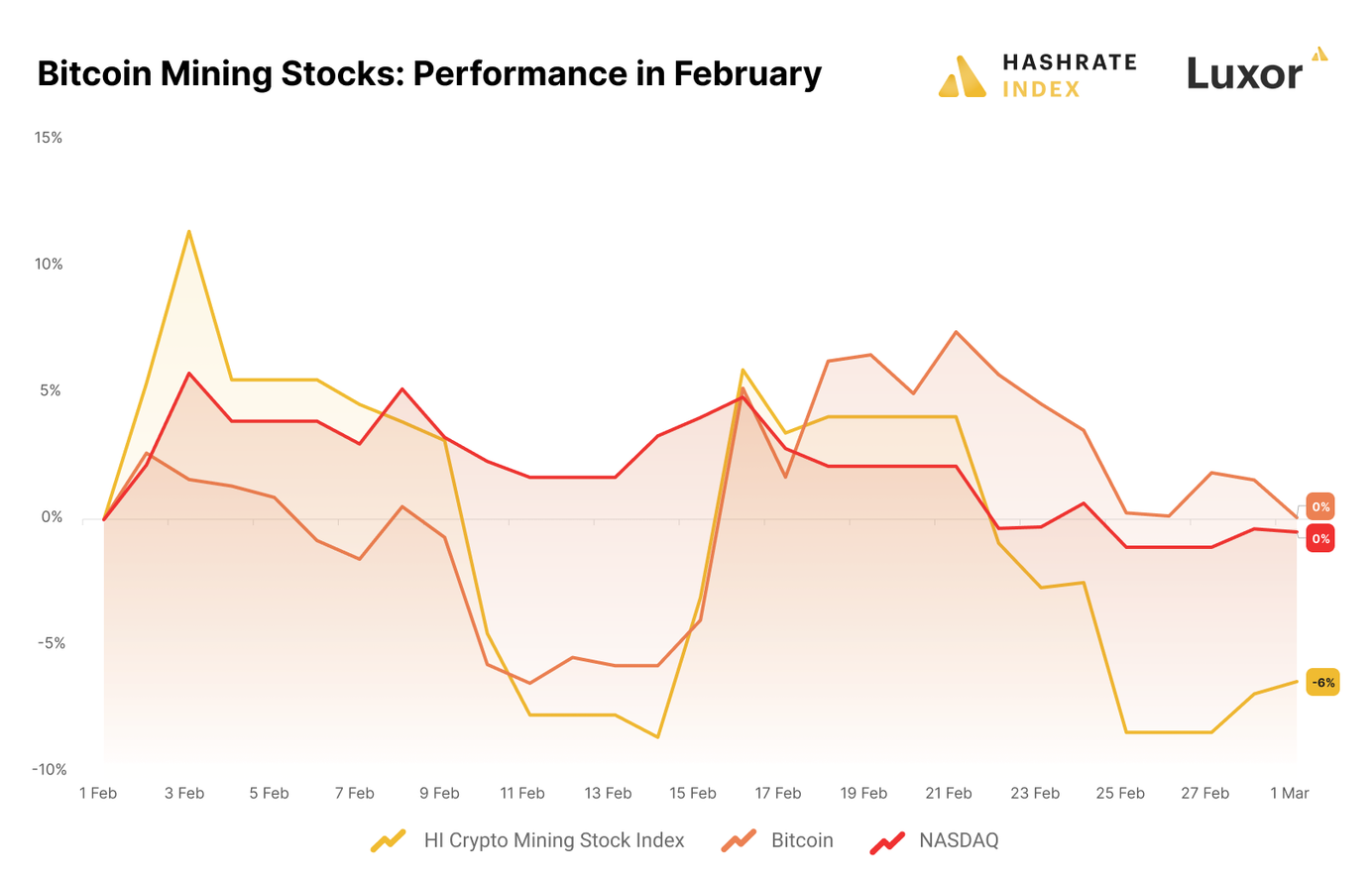 Bitcoin Mining Stocks: Performance in February

HASHRATE INDEX

Luxor

15%
10%
5%
0%
-5%
-10%

0%
0%
-6%

1 Feb
3 Feb
5 Feb
7 Feb
9 Feb
11 Feb
13 Feb
15 Feb
17 Feb
19 Feb
21 Feb
23 Feb
25 Feb
27 Feb
1 Mar

HI Crypto Mining Stock Index
Bitcoin
NASDAQ